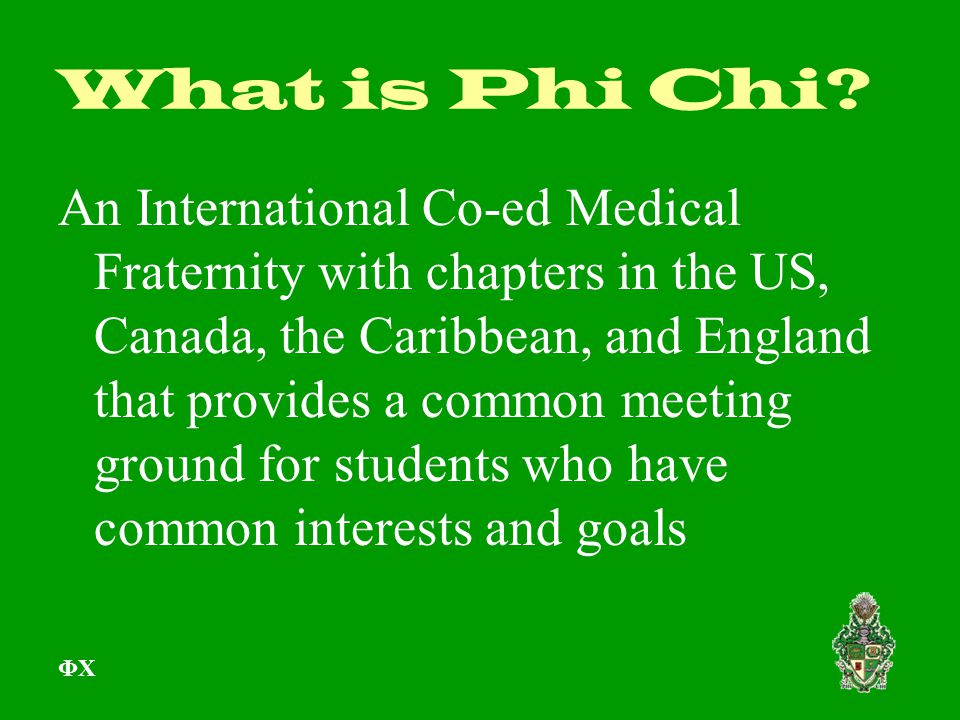 What is Phi Chi?

An International Co-ed Medical Fraternity with chapters in the US, Canada, the Caribbean, and England that provides a common meeting ground for students who have common interests and goals

ΦΧ